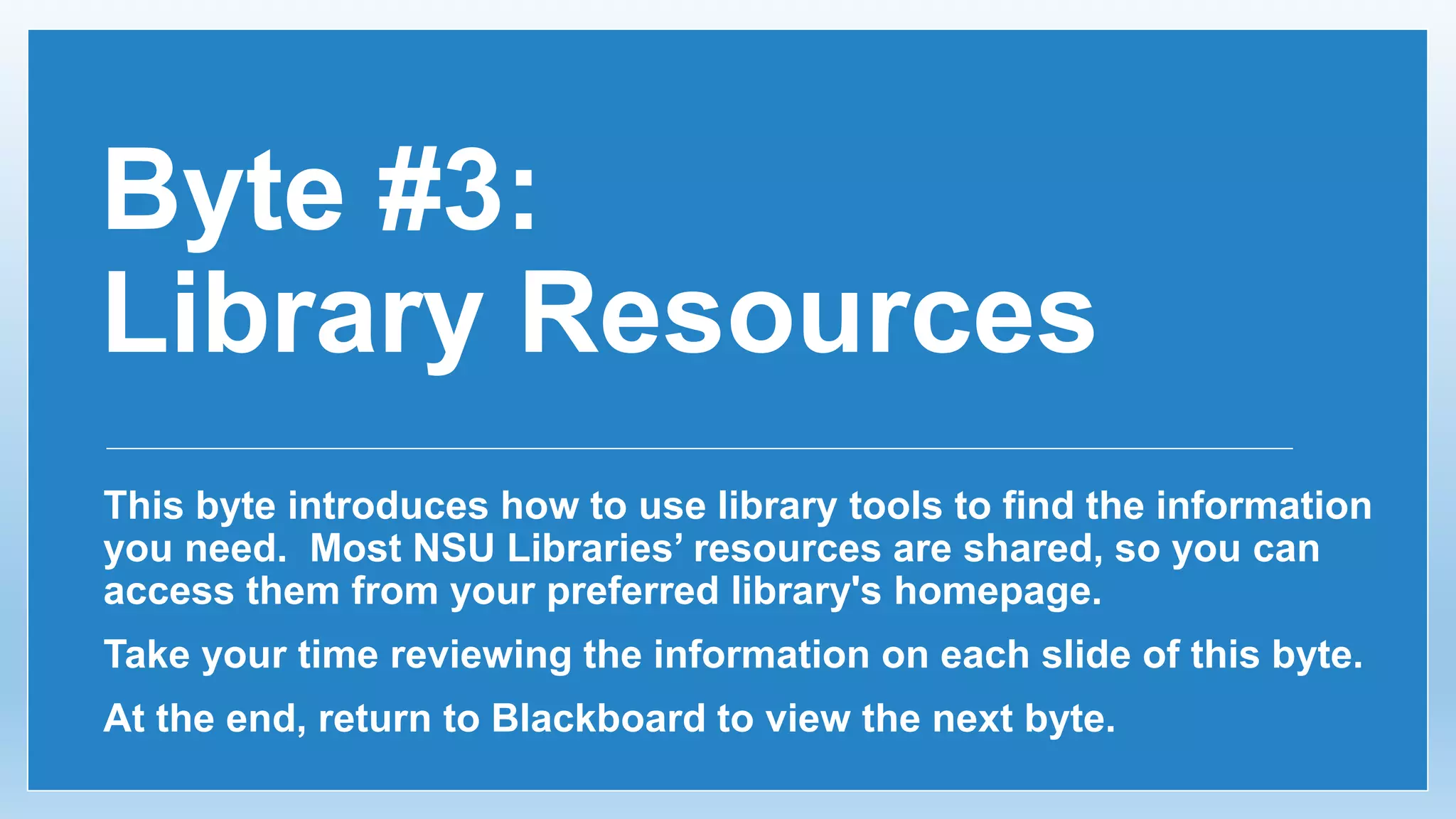 Byte #3:
Library Resources

This byte introduces how to use library tools to find the information you need.  Most NSU Libraries’ resources are shared, so you can access them from your preferred library's homepage.

Take your time reviewing the information on each slide of this byte.

At the end, return to Blackboard to view the next byte.